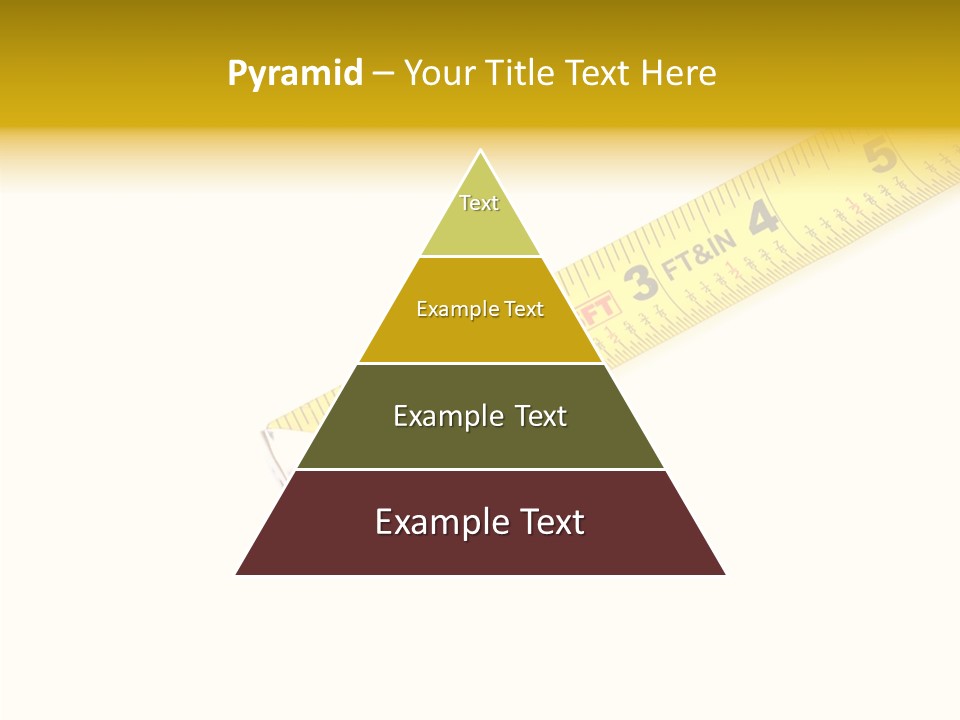 Pyramid – Your Title Text Here

Text

Example Text

Example Text

Example Text

FT 3 FT&IN 4 5